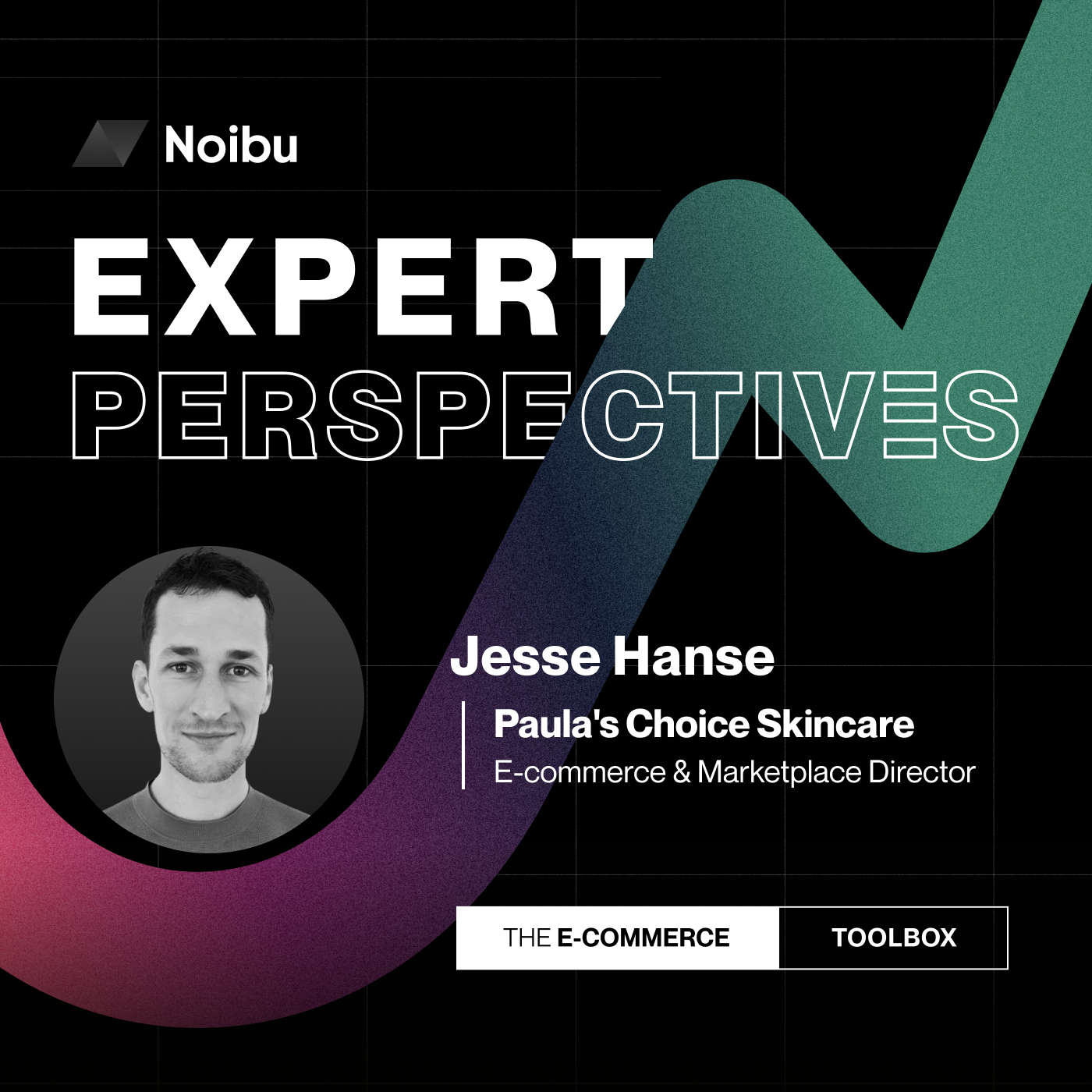 Noibu

EXPERT
PERSPECTIVES

Jesse Hanse

Paula's Choice Skincare
E-commerce & Marketplace Director

THE E-COMMERCE TOOLBOX